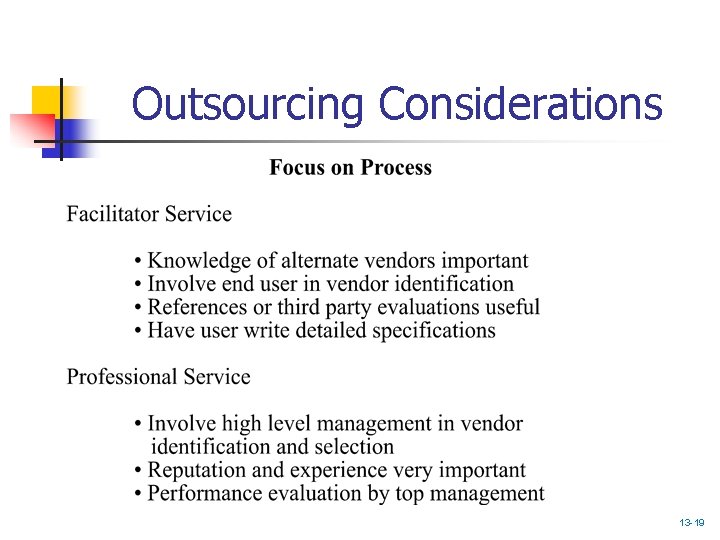 Outsourcing Considerations

Focus on Process

Facilitator Service

• Knowledge of alternate vendors important
• Involve end user in vendor identification
• References or third party evaluations useful
• Have user write detailed specifications

Professional Service

• Involve high level management in vendor identification and selection
• Reputation and experience very important
• Performance evaluation by top management

13-19